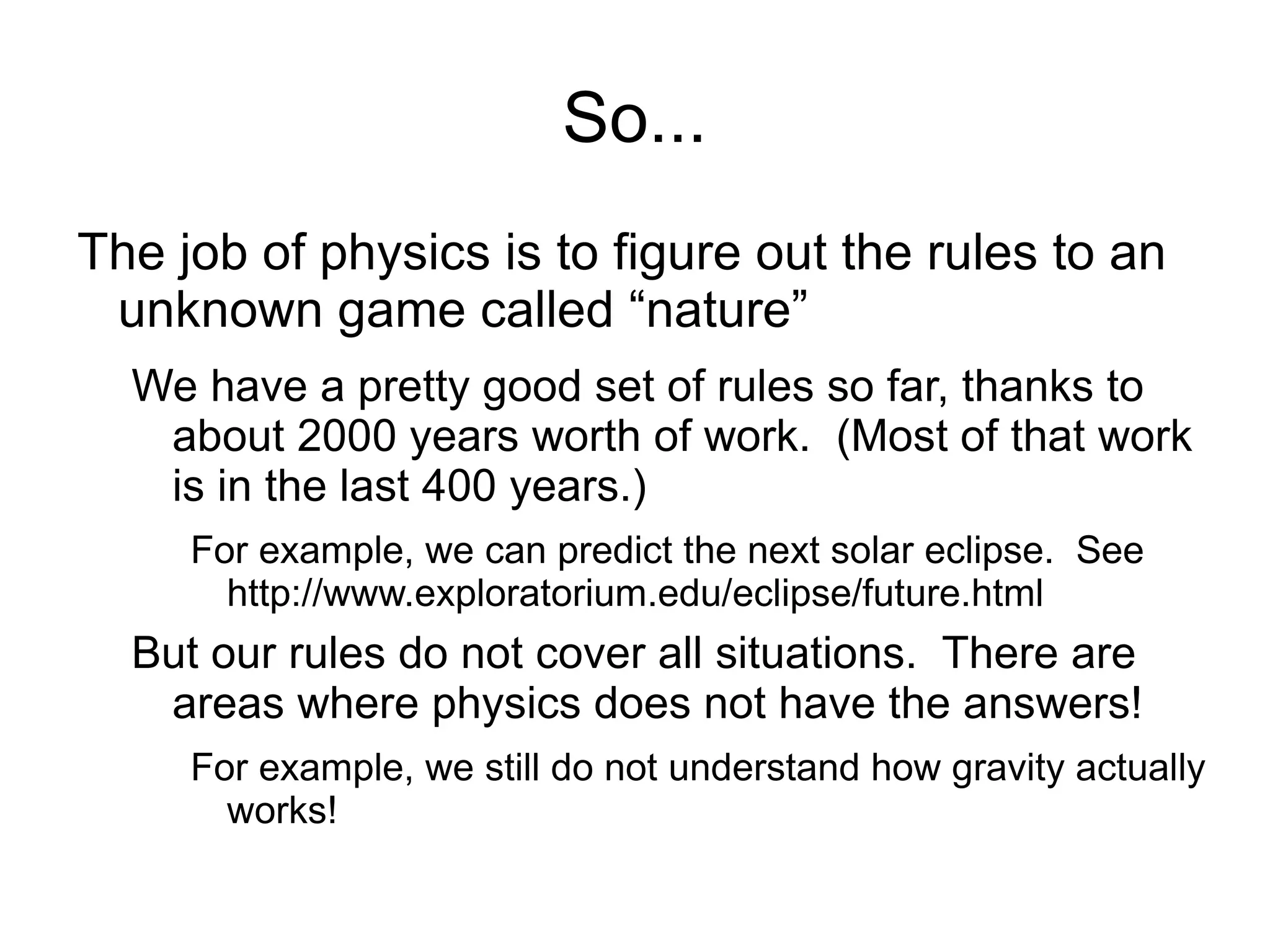 So...

The job of physics is to figure out the rules to an unknown game called “nature”

We have a pretty good set of rules so far, thanks to about 2000 years worth of work.  (Most of that work is in the last 400 years.)

For example, we can predict the next solar eclipse.  See http://www.exploratorium.edu/eclipse/future.html

But our rules do not cover all situations.  There are areas where physics does not have the answers!

For example, we still do not understand how gravity actually works!